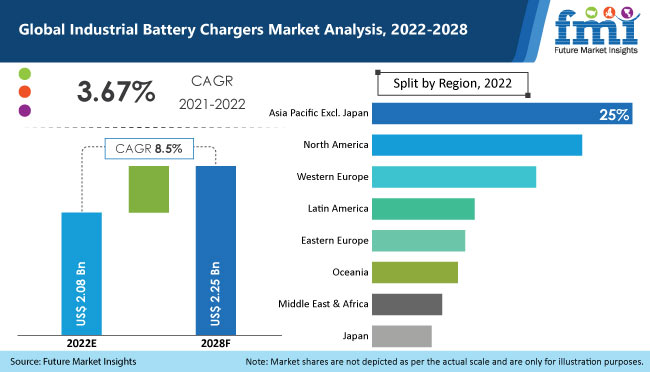 Global Industrial Battery Chargers Market Analysis, 2022-2028

fmi
Future Market Insights

3.67% CAGR 2021-2022

CAGR 8.5%

US$ 2.08 Bn

US$ 2.25 Bn

2022E

2028F

Split by Region, 2022

Asia Pacific Excl. Japan 25%

North America

Western Europe

Latin America

Eastern Europe

Oceania

Middle East & Africa

Japan

Source: Future Market Insights

Note: Market shares are not depicted as per the actual scale and are only for illustration purposes.